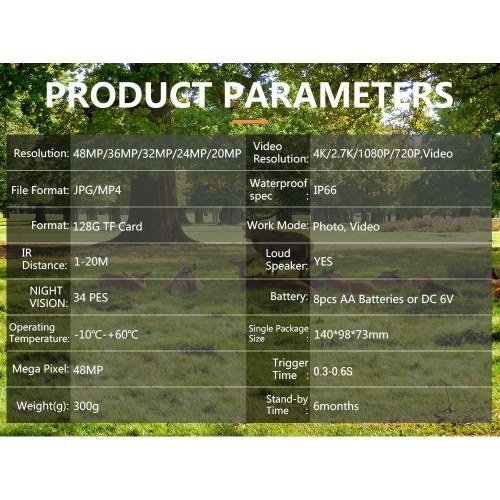 PRODUCT PARAMETERS

| | | | |
|---|---|---|---|
| Resolution: | 48MP/36MP/32MP/24MP/20MP | Video Resolution: | 4K/2.7K/1080P/720P,Video |
| File Format: | JPG/MP4 | Waterproof spec : | IP66 |
| Format: | 128G TF Card | Work Mode: | Photo, Video |
| IR Distance: | 1-20M | Loud Speaker: | YES |
| NIGHT VISION: | 34 PES | Battery: | 8pcs AA Batteries or DC 6V |
| Operating Temperature: | -10℃-+60℃ | Single Package Size : | 140*98*73mm |
| Mega Pixel: | 48MP | Trigger Time : | 0.3-0.6S |
| Weight(g): | 300g | Stand-by Time : | 6months |